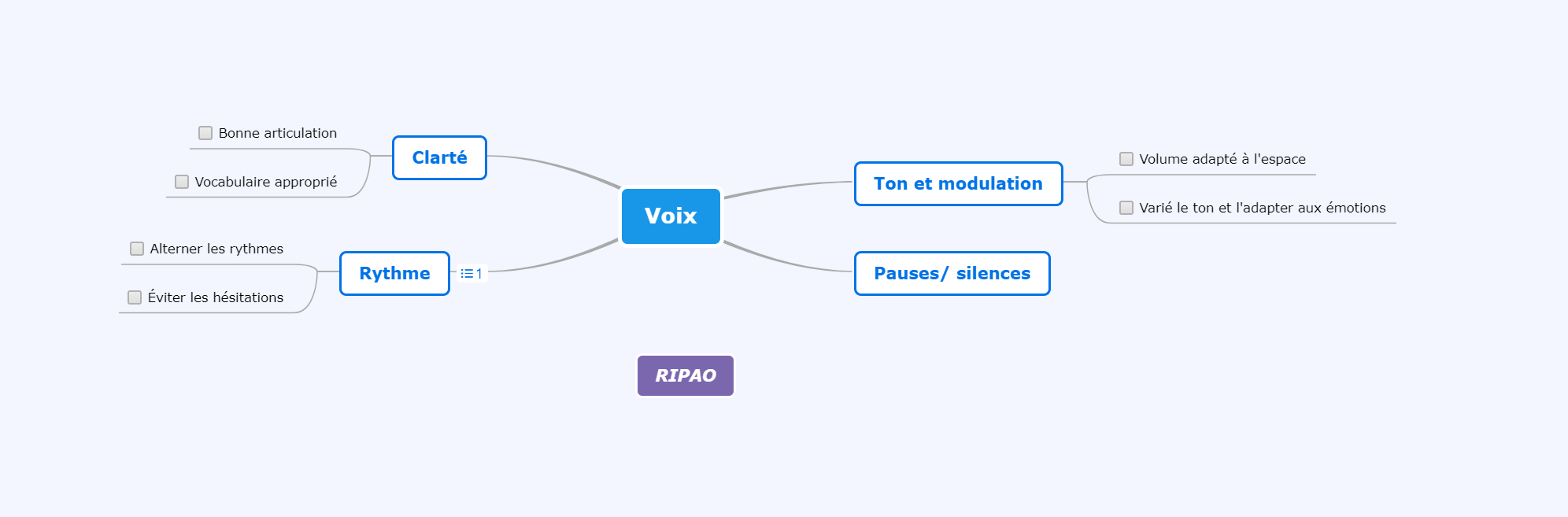 Voix

Clarté
Bonne articulation
Vocabulaire approprié

Rythme
1
Alterner les rythmes
Éviter les hésitations

Ton et modulation
Volume adapté à l'espace
Varié le ton et l'adapter aux émotions

Pauses/ silences

RIPAO